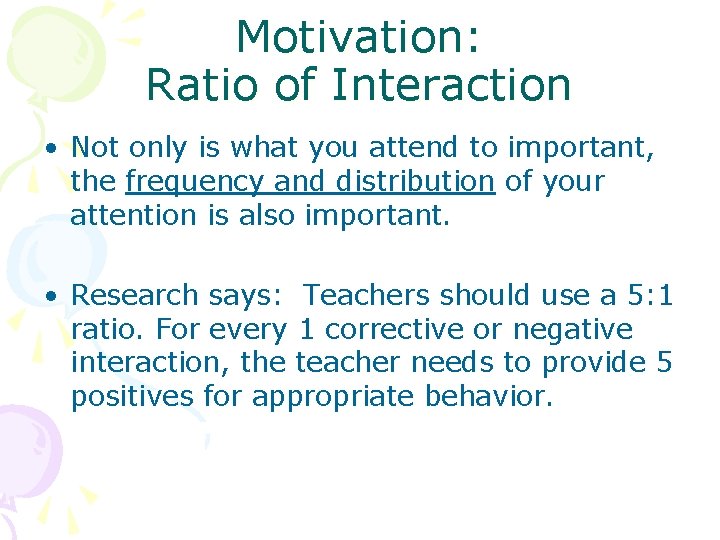 Motivation:
Ratio of Interaction

• Not only is what you attend to important, the frequency and distribution of your attention is also important.

• Research says: Teachers should use a 5:1 ratio. For every 1 corrective or negative interaction, the teacher needs to provide 5 positives for appropriate behavior.